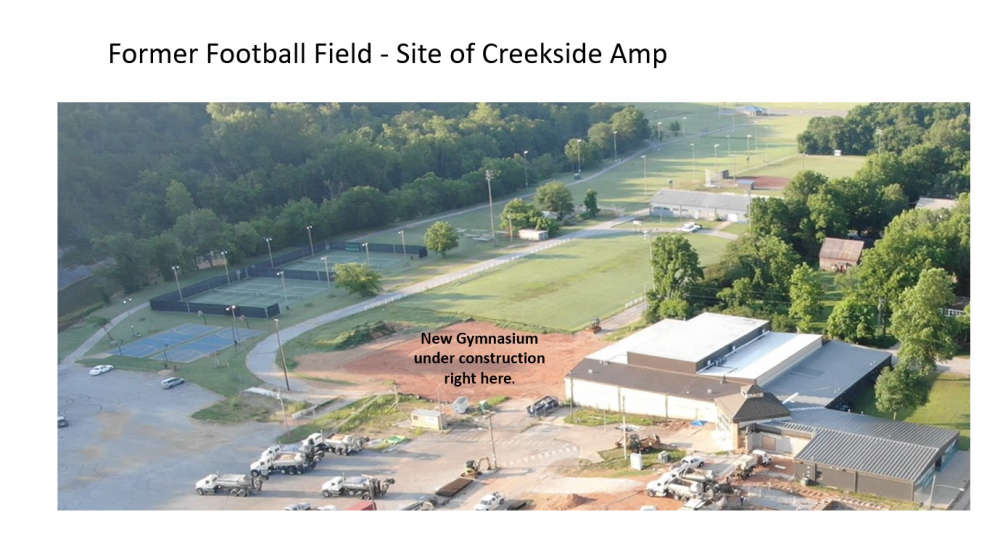 Former Football Field - Site of Creekside Amp

New Gymnasium under construction right here.